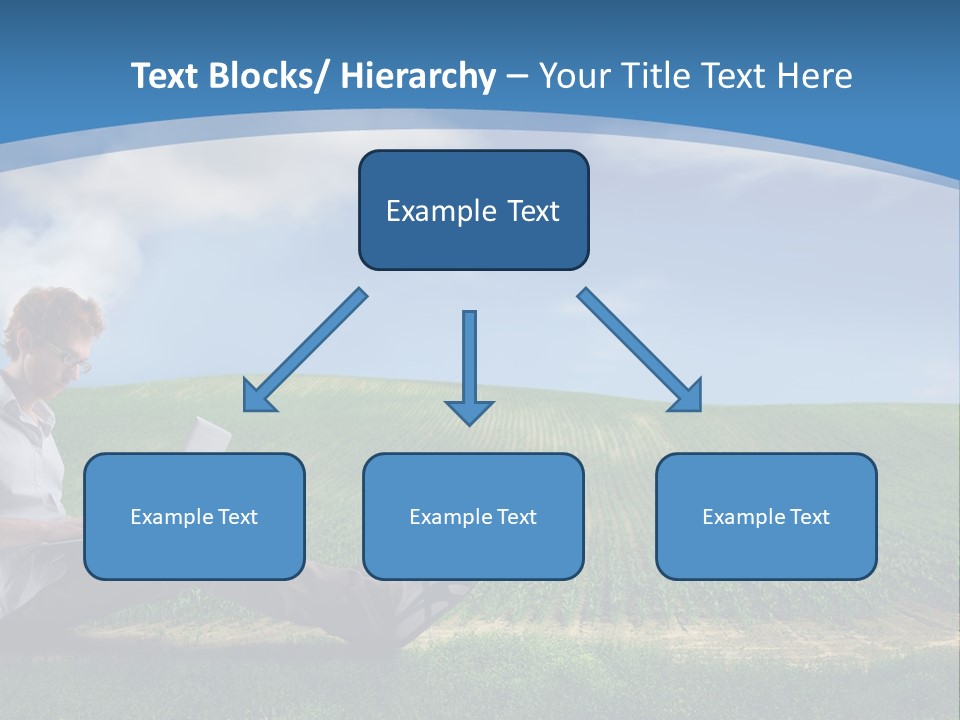 Text Blocks/ Hierarchy – Your Title Text Here

Example Text

Example Text

Example Text

Example Text